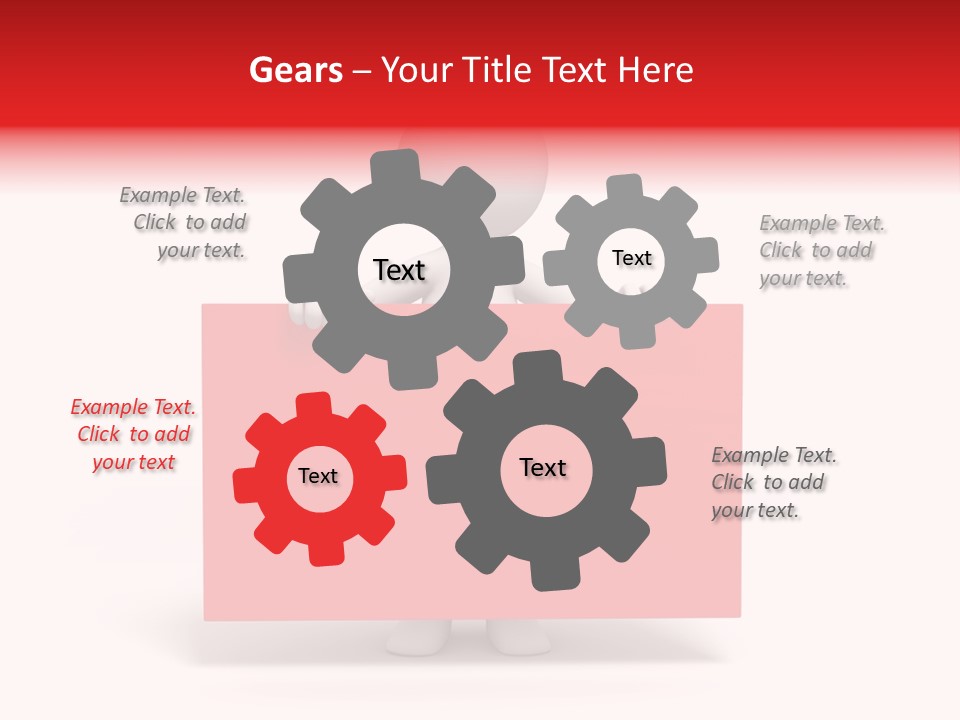 Gears – Your Title Text Here

Example Text. Click to add your text.

Text

Text

Example Text. Click to add your text.

Example Text. Click to add your text

Text

Text

Example Text. Click to add your text.